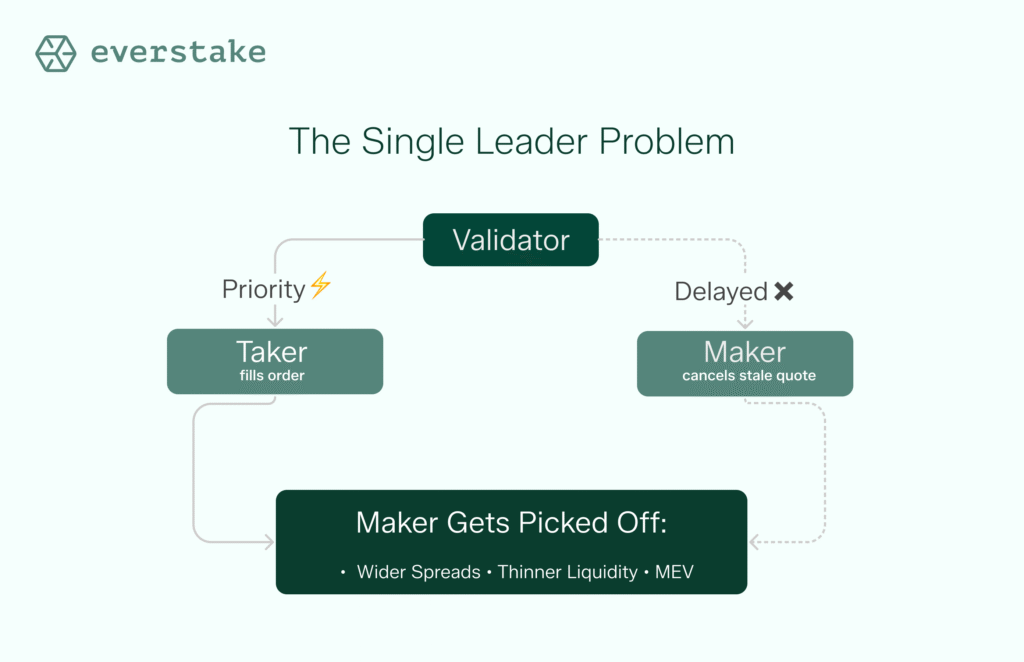 everstake

The Single Leader Problem

Validator

Priority⚡

Delayed ✖

Taker
fills order

Maker
cancels stale quote

Maker Gets Picked Off:

• Wider Spreads • Thinner Liquidity • MEV